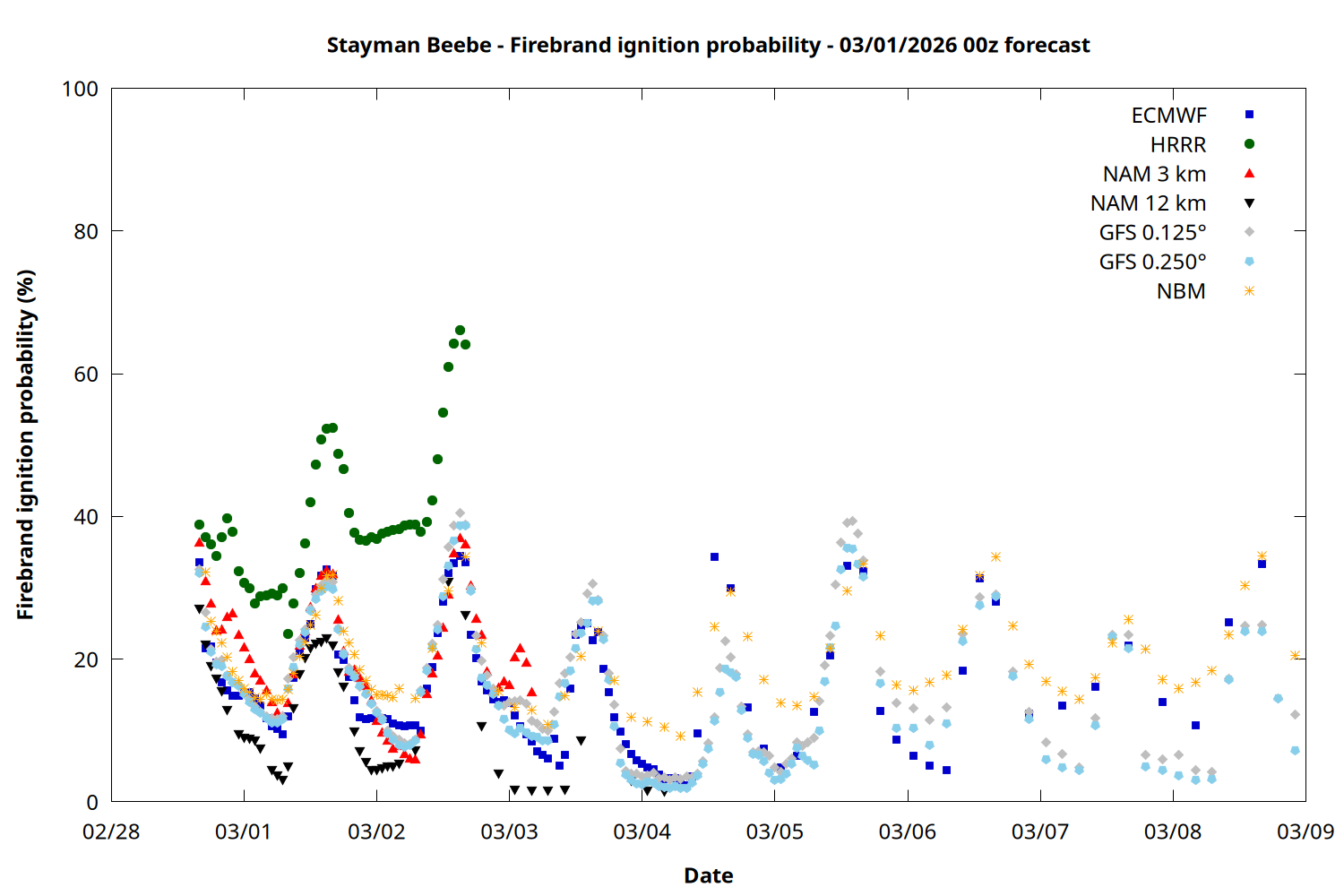 Stayman Beebe - Firebrand ignition probability - 03/01/2026 00z forecast

Firebrand ignition probability (%)

100
80
60
40
20
0

ECMWF
HRRR
NAM 3 km
NAM 12 km
GFS 0.125°
GFS 0.250°
NBM

02/28
03/01
03/02
03/03
03/04
03/05
03/06
03/07
03/08
03/09

Date